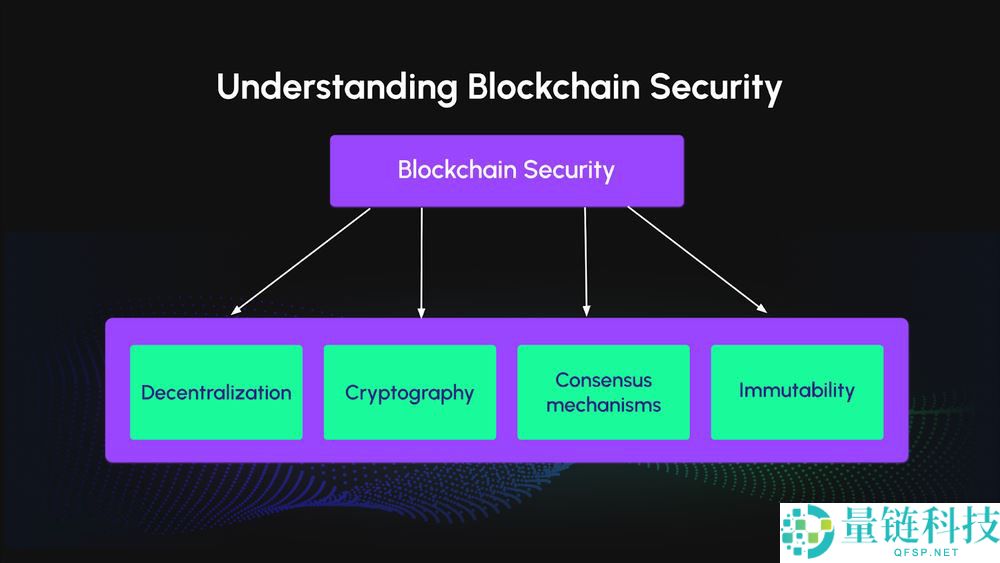 Understanding Blockchain Security

Blockchain Security

Decentralization

Cryptography

Consensus mechanisms

Immutability

量链科技
QFSP.NET